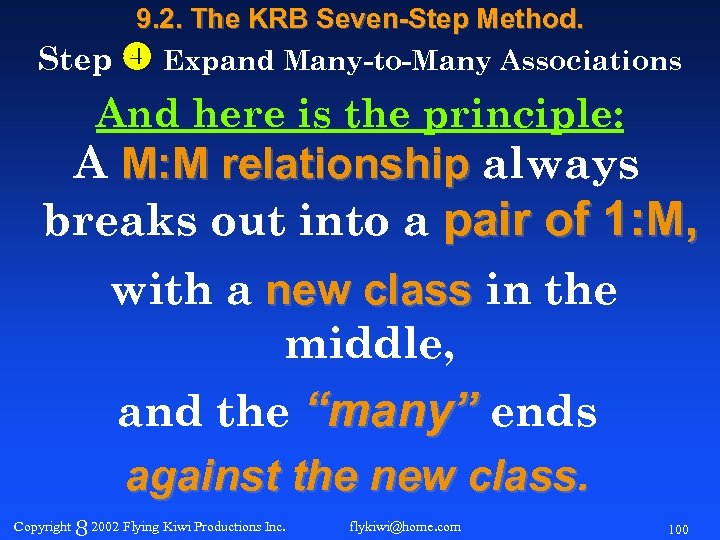 9.2. The KRB Seven-Step Method.

Step 4 Expand Many-to-Many Associations

And here is the principle:

A M:M relationship always breaks out into a pair of 1:M, with a new class in the middle, and the "many" ends against the new class.

Copyright 8 2002 Flying Kiwi Productions Inc. flykiwi@home.com 100